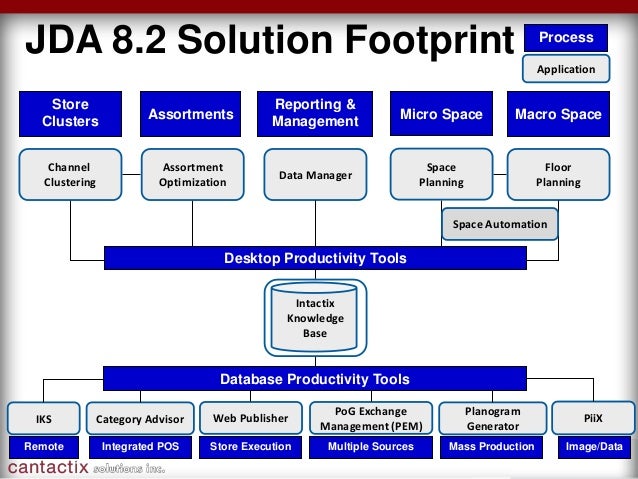 JDA 8.2 Solution Footprint

Process

Application

Store Clusters

Assortments

Reporting & Management

Micro Space

Macro Space

Channel Clustering

Assortment Optimization

Data Manager

Space Planning

Floor Planning

Space Automation

Desktop Productivity Tools

Intactix Knowledge Base

Database Productivity Tools

IKS

Category Advisor

Web Publisher

PoG Exchange Management (PEM)

Planogram Generator

PiiX

Remote

Integrated POS

Store Execution

Multiple Sources

Mass Production

Image/Data

cantactix solutions inc.